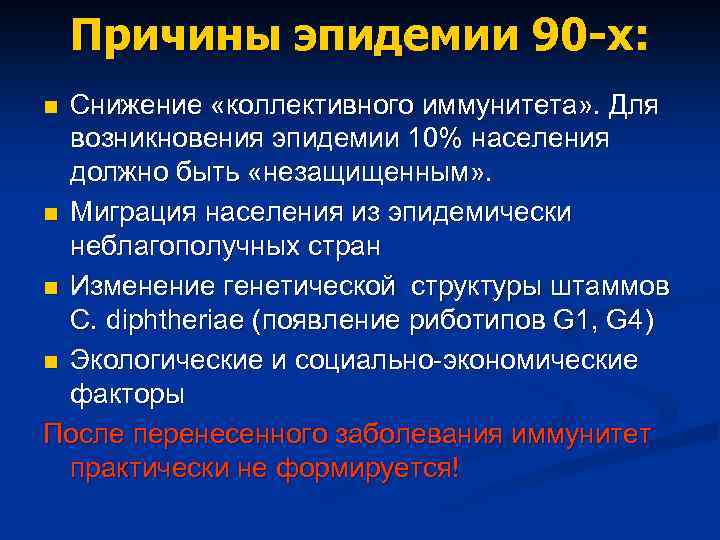 Причины эпидемии 90-х:

Снижение «коллективного иммунитета». Для возникновения эпидемии 10% населения должно быть «незащищенным».

Миграция населения из эпидемически неблагополучных стран

Изменение генетической структуры штаммов C. diphtheriae (появление риботипов G1, G4)

Экологические и социально-экономические факторы

После перенесенного заболевания иммунитет практически не формируется!